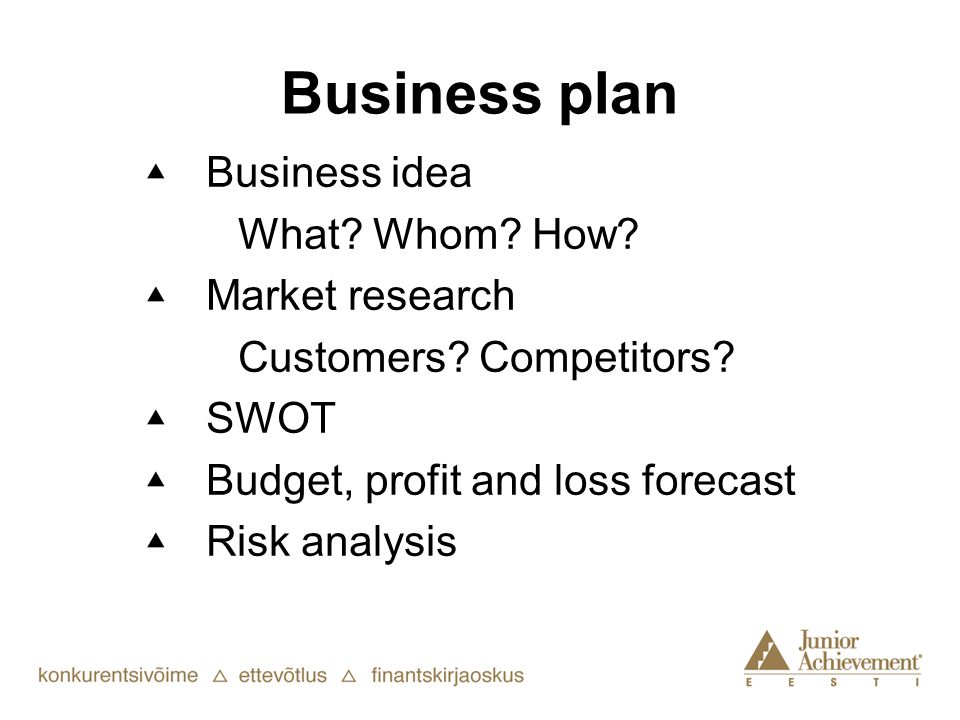 Business plan

▲ Business idea

What? Whom? How?

▲ Market research

Customers? Competitors?

▲ SWOT

▲ Budget, profit and loss forecast

▲ Risk analysis

konkurentsivõime △ ettevõtlus △ finantskirjaoskus

Junior Achievement®
E E S T I